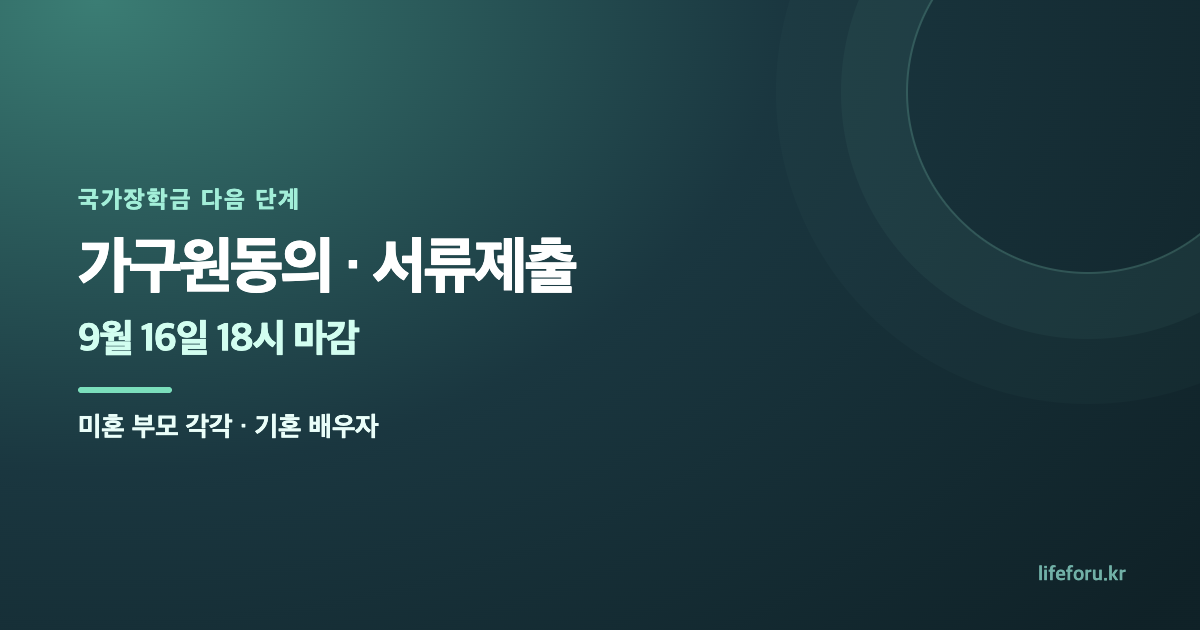 국가장학금 다음 단계

가구원동의 · 서류제출

9월 16일 18시 마감

미혼 부모 각각 · 기혼 배우자

lifeforu.kr